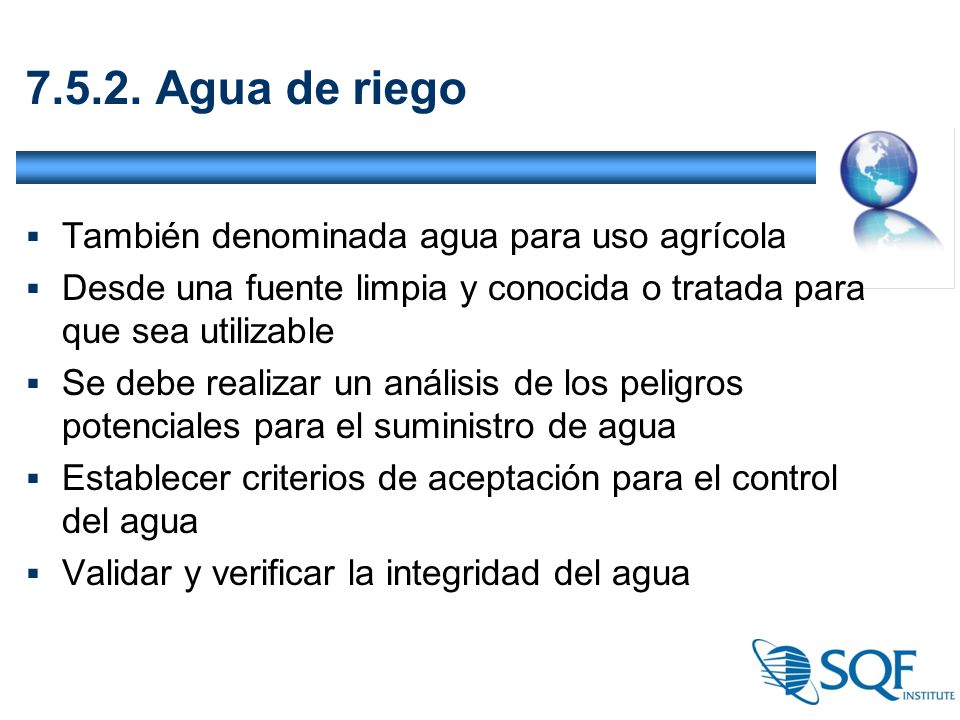 7.5.2. Agua de riego

▪ También denominada agua para uso agrícola
▪ Desde una fuente limpia y conocida o tratada para que sea utilizable
▪ Se debe realizar un análisis de los peligros potenciales para el suministro de agua
▪ Establecer criterios de aceptación para el control del agua
▪ Validar y verificar la integridad del agua

SQF INSTITUTE